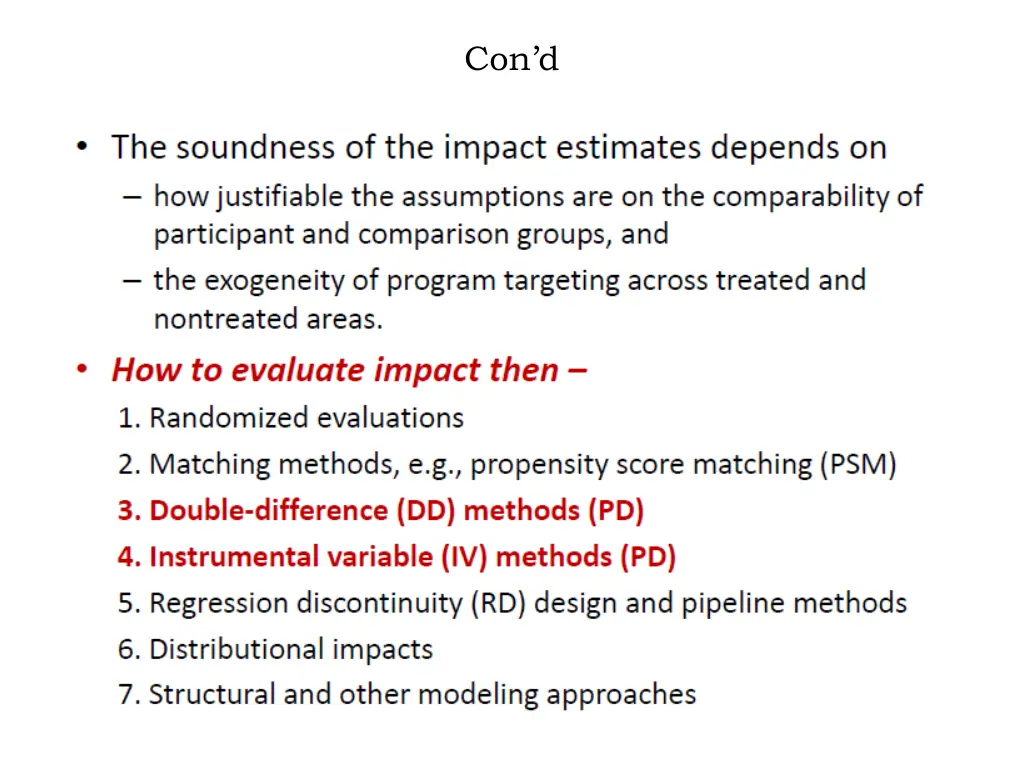 Con’d

• The soundness of the impact estimates depends on
– how justifiable the assumptions are on the comparability of participant and comparison groups, and
– the exogeneity of program targeting across treated and nontreated areas.

• How to evaluate impact then –
1. Randomized evaluations
2. Matching methods, e.g., propensity score matching (PSM)
3. Double-difference (DD) methods (PD)
4. Instrumental variable (IV) methods (PD)
5. Regression discontinuity (RD) design and pipeline methods
6. Distributional impacts
7. Structural and other modeling approaches